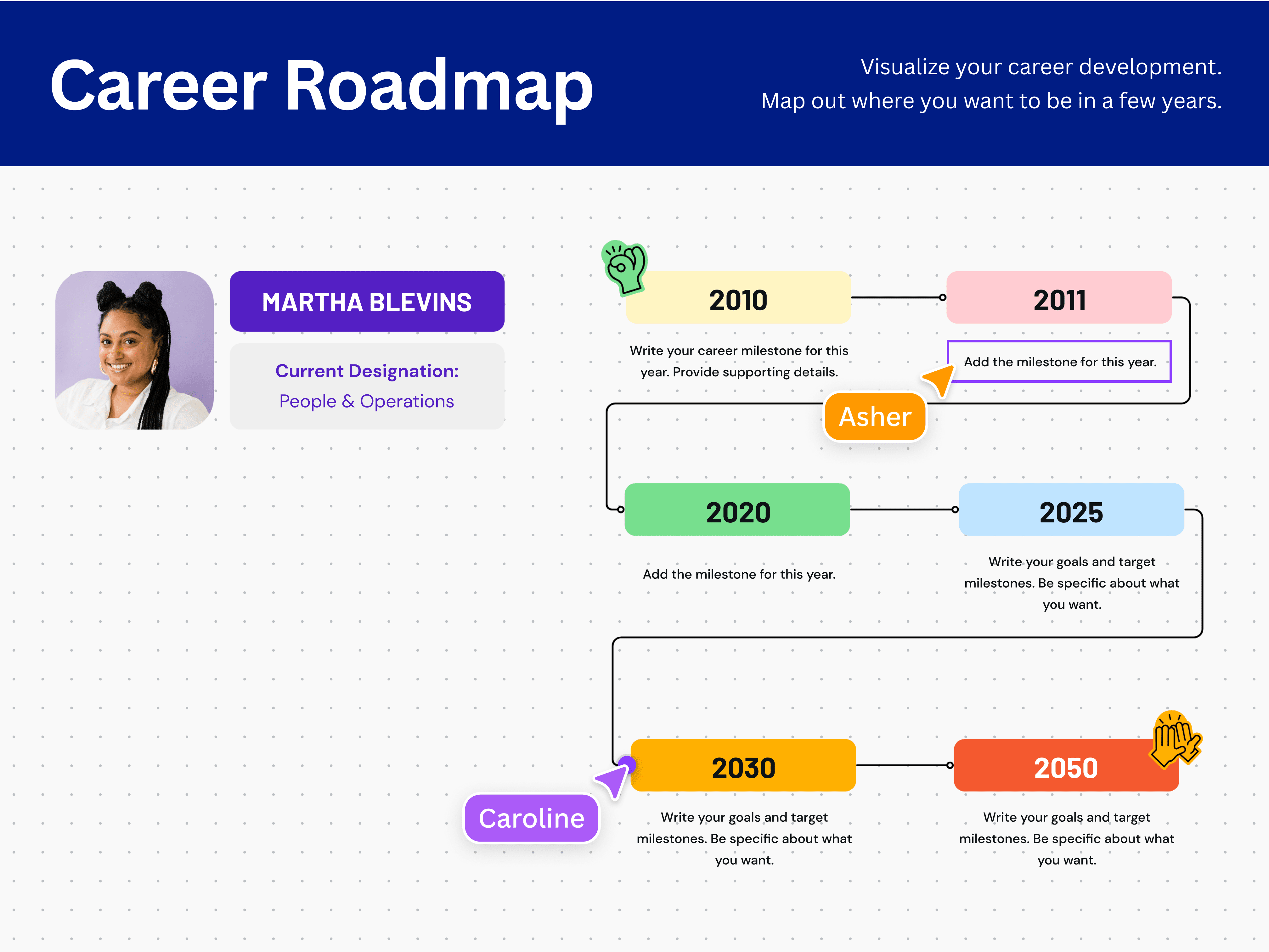 Career Roadmap

Visualize your career development.
Map out where you want to be in a few years.

MARTHA BLEVINS

Current Designation:
People & Operations

2010

Write your career milestone for this year. Provide supporting details.

2011

Add the milestone for this year.

Asher

2020

Add the milestone for this year.

2025

Write your goals and target milestones. Be specific about what you want.

2030

Write your goals and target milestones. Be specific about what you want.

Caroline

2050

Write your goals and target milestones. Be specific about what you want.